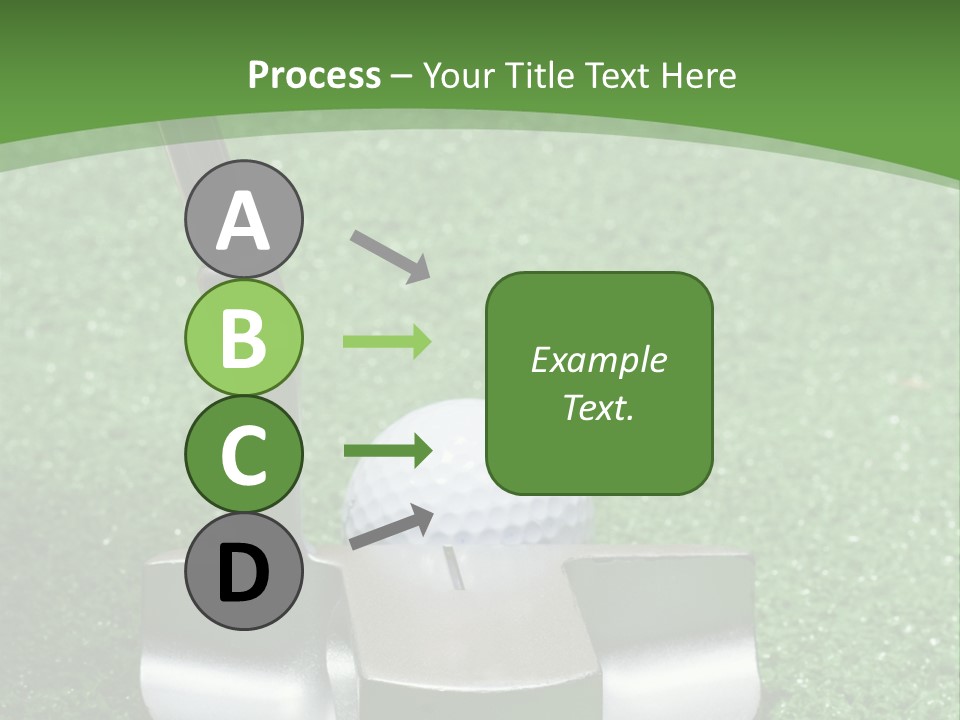 Process – Your Title Text Here

A

B

C

D

Example Text.